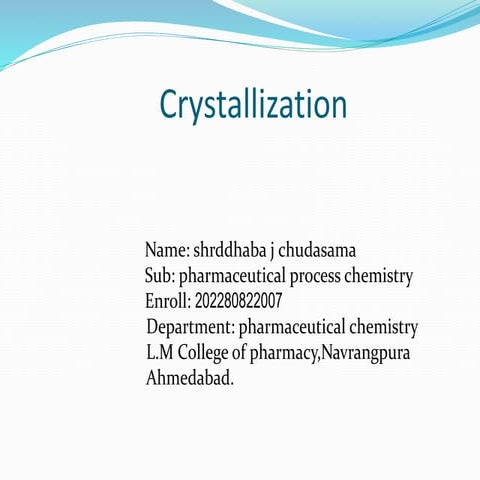 Crystallization

Name: shrddhaba j chudasama
Sub: pharmaceutical process chemistry
Enroll: 202280822007
Department: pharmaceutical chemistry
L.M College of pharmacy,Navrangpura
Ahmedabad.